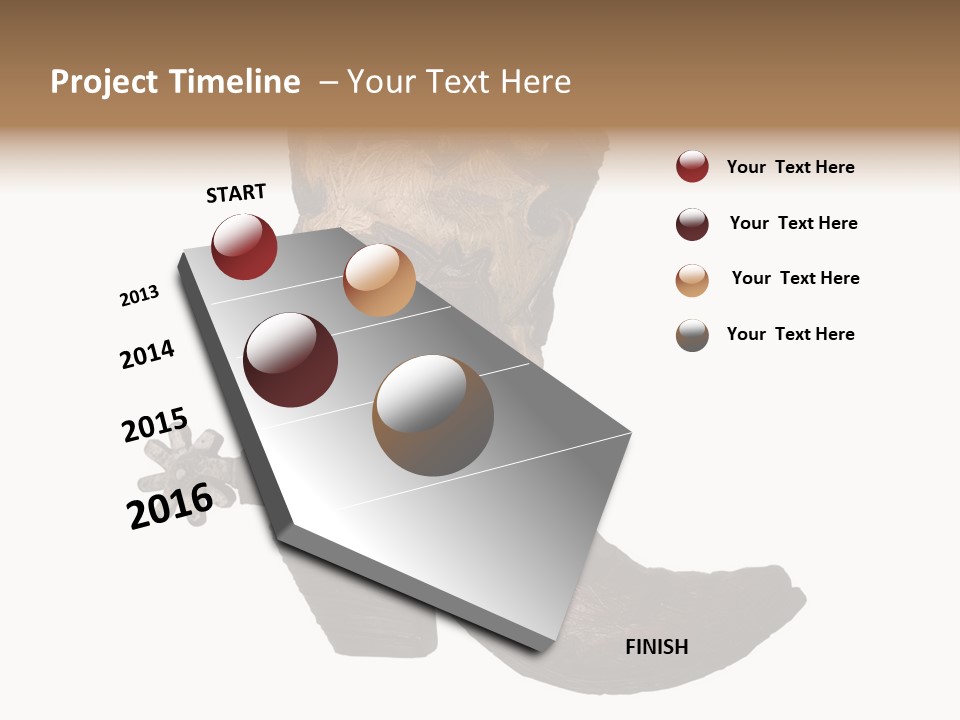 Project Timeline – Your Text Here

START

2013

2014

2015

2016

FINISH

Your Text Here

Your Text Here

Your Text Here

Your Text Here